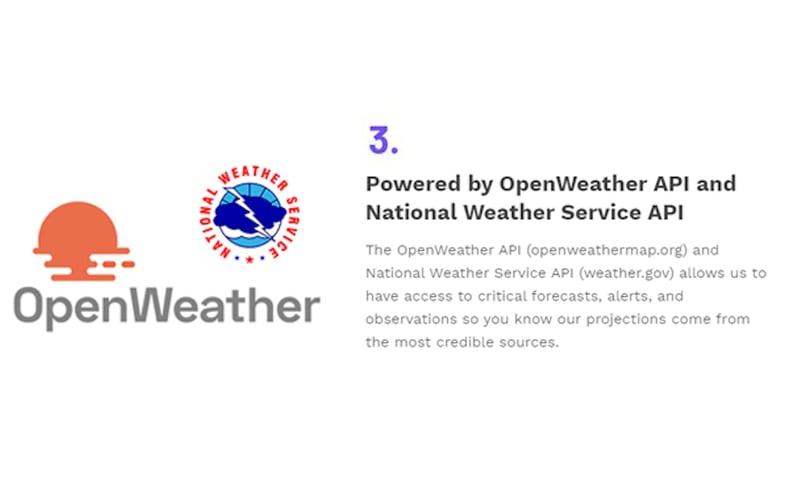 NATIONAL WEATHER SERVICE

OpenWeather

3.

Powered by OpenWeather API and National Weather Service API

The OpenWeather API (openweathermap.org) and National Weather Service API (weather.gov) allows us to have access to critical forecasts, alerts, and observations so you know our projections come from the most credible sources.